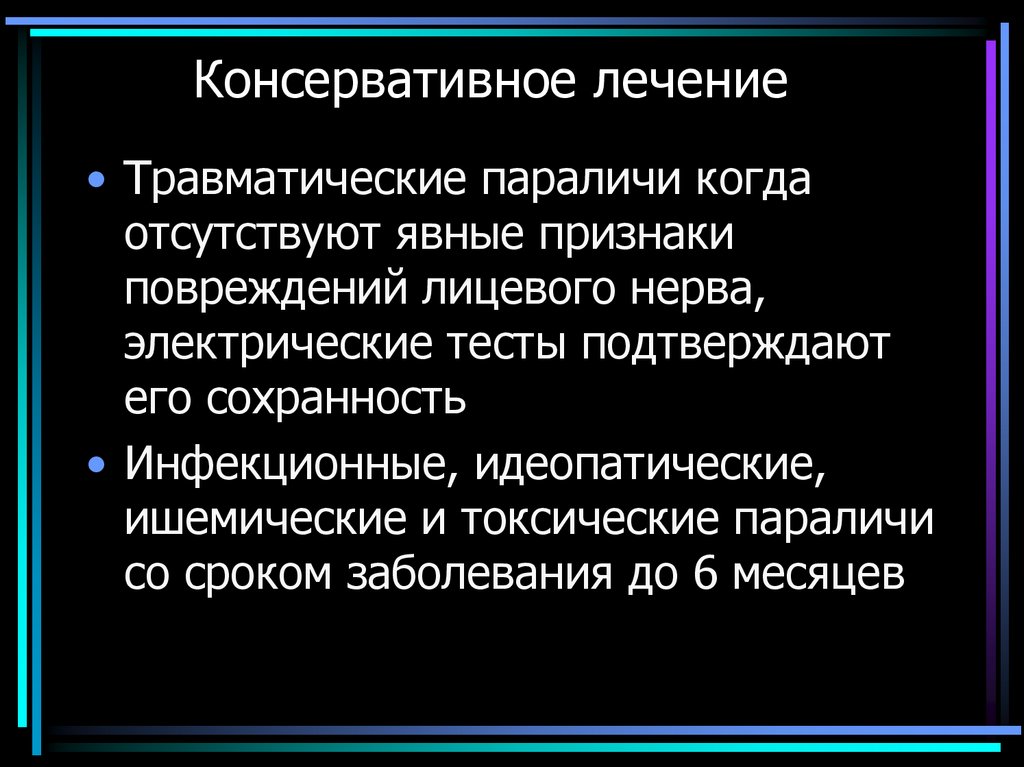 Консервативное лечение

• Травматические параличи когда отсутствуют явные признаки повреждений лицевого нерва, электрические тесты подтверждают его сохранность

• Инфекционные, идеопатические, ишемические и токсические параличи со сроком заболевания до 6 месяцев